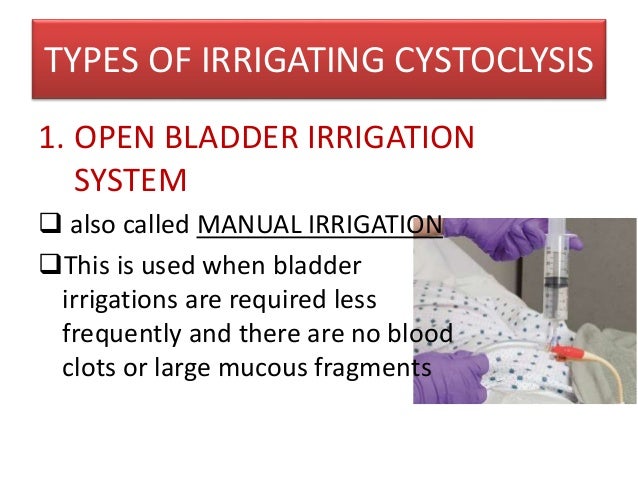 TYPES OF IRRIGATING CYSTOCLYSIS

1. OPEN BLADDER IRRIGATION SYSTEM

❑ also called MANUAL IRRIGATION

❑ This is used when bladder irrigations are required less frequently and there are no blood clots or large mucous fragments